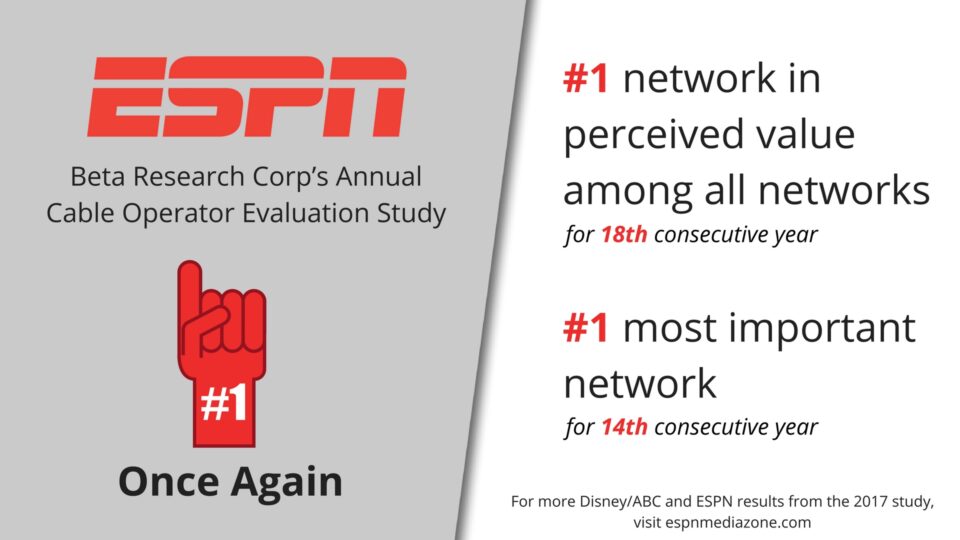 ESPN

Beta Research Corp's Annual Cable Operator Evaluation Study

#1

Once Again

#1 network in perceived value among all networks
for 18th consecutive year

#1 most important network
for 14th consecutive year

For more Disney/ABC and ESPN results from the 2017 study, visit espnmediazone.com